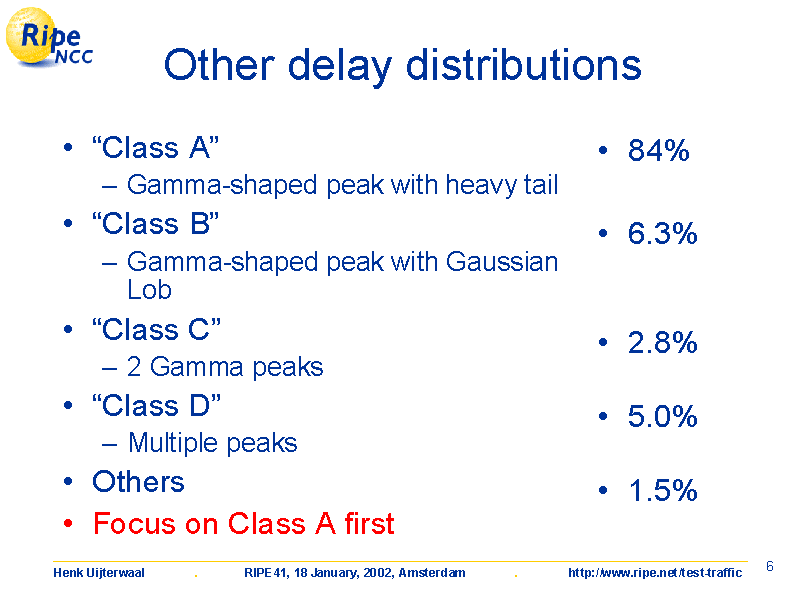 Ripe NCC

Other delay distributions

• “Class A”
– Gamma-shaped peak with heavy tail
• “Class B”
– Gamma-shaped peak with Gaussian Lob
• “Class C”
– 2 Gamma peaks
• “Class D”
– Multiple peaks
• Others
• Focus on Class A first

• 84%
• 6.3%
• 2.8%
• 5.0%
• 1.5%

Henk Uijterwaal . RIPE 41, 18 January, 2002, Amsterdam . http://www.ripe.net/test-traffic 6